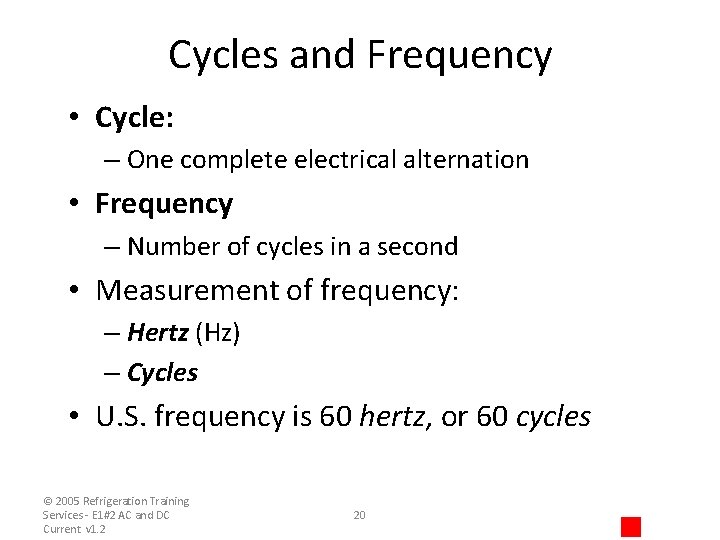 Cycles and Frequency

• Cycle:
– One complete electrical alternation

• Frequency
– Number of cycles in a second

• Measurement of frequency:
– Hertz (Hz)
– Cycles

• U.S. frequency is 60 hertz, or 60 cycles

© 2005 Refrigeration Training Services - E1#2 AC and DC Current v1.2

20